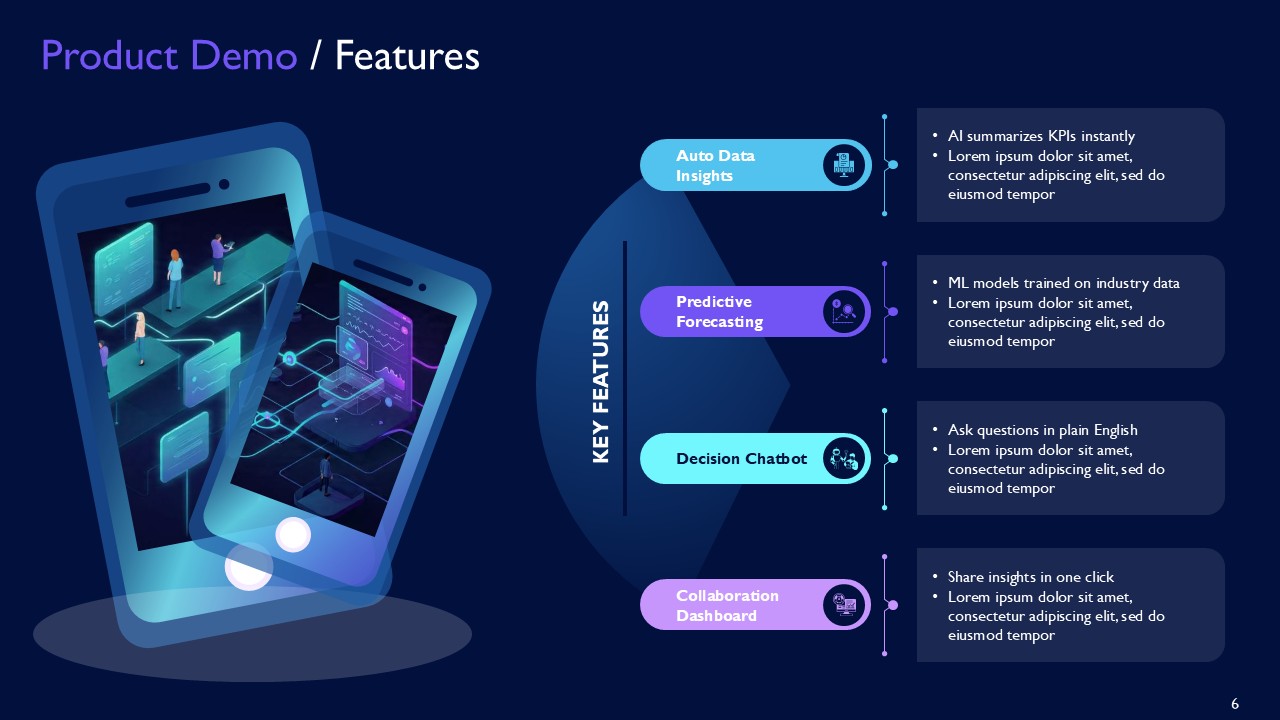 Product Demo / Features

KEY FEATURES

Auto Data Insights

• AI summarizes KPIs instantly
• Lorem ipsum dolor sit amet, consectetur adipiscing elit, sed do eiusmod tempor

Predictive Forecasting

• ML models trained on industry data
• Lorem ipsum dolor sit amet, consectetur adipiscing elit, sed do eiusmod tempor

Decision Chatbot

• Ask questions in plain English
• Lorem ipsum dolor sit amet, consectetur adipiscing elit, sed do eiusmod tempor

Collaboration Dashboard

• Share insights in one click
• Lorem ipsum dolor sit amet, consectetur adipiscing elit, sed do eiusmod tempor

6